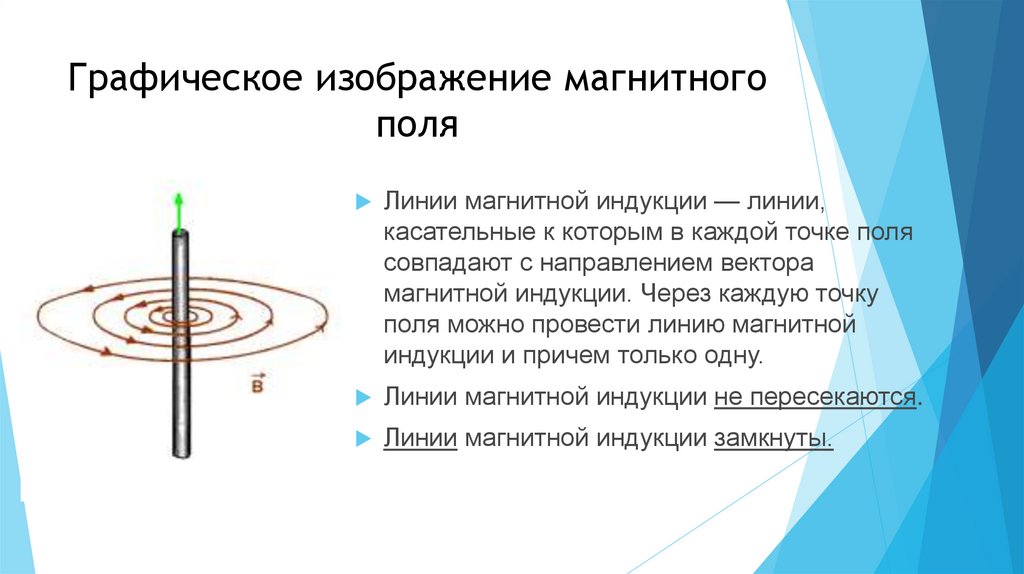 Графическое изображение магнитного поля

$\vec{B}$

Линии магнитной индукции — линии, касательные к которым в каждой точке поля совпадают с направлением вектора магнитной индукции. Через каждую точку поля можно провести линию магнитной индукции и причем только одну.

Линии магнитной индукции не пересекаются.

Линии магнитной индукции замкнуты.